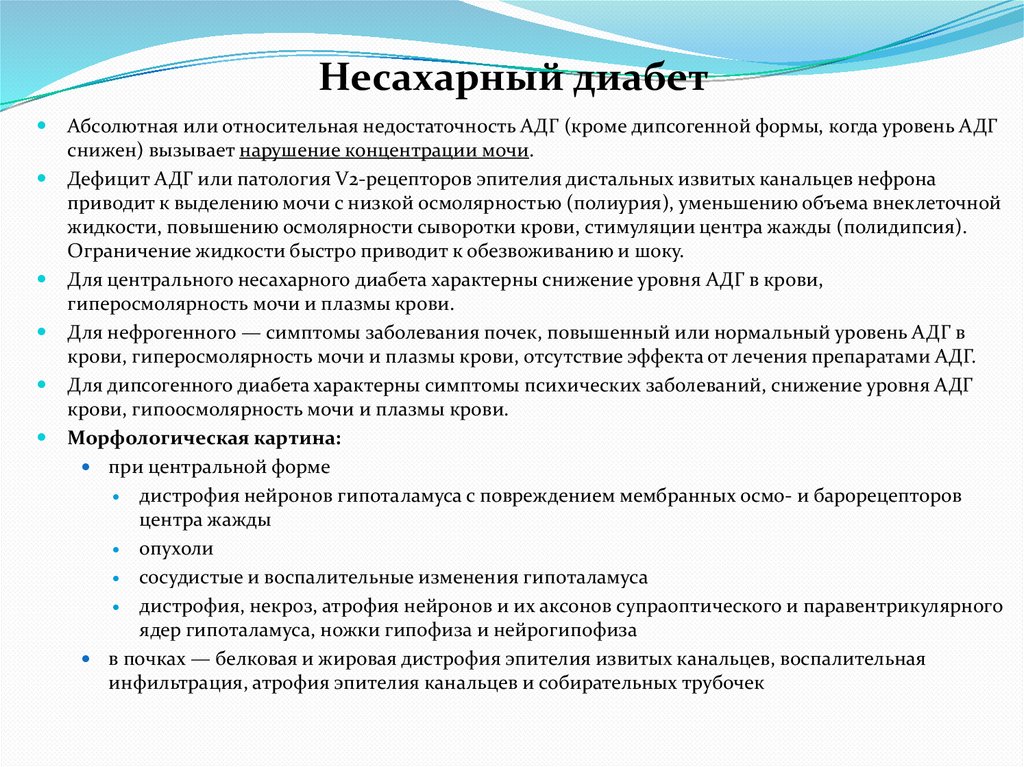 Несахарный диабет

Абсолютная или относительная недостаточность АДГ (кроме дипсогенной формы, когда уровень АДГ снижен) вызывает нарушение концентрации мочи.

Дефицит АДГ или патология V2-рецепторов эпителия дистальных извитых канальцев нефрона приводит к выделению мочи с низкой осмолярностью (полиурия), уменьшению объема внеклеточной жидкости, повышению осмолярности сыворотки крови, стимуляции центра жажды (полидипсия). Ограничение жидкости быстро приводит к обезвоживанию и шоку.

Для центрального несахарного диабета характерны снижение уровня АДГ в крови, гиперосмолярность мочи и плазмы крови.

Для нефрогенного — симптомы заболевания почек, повышенный или нормальный уровень АДГ в крови, гиперосмолярность мочи и плазмы крови, отсутствие эффекта от лечения препаратами АДГ.

Для дипсогенного диабета характерны симптомы психических заболеваний, снижение уровня АДГ крови, гипоосмолярность мочи и плазмы крови.

Морфологическая картина:

при центральной форме

дистрофия нейронов гипоталамуса с повреждением мембранных осмо- и барорецепторов центра жажды

опухоли

сосудистые и воспалительные изменения гипоталамуса

дистрофия, некроз, атрофия нейронов и их аксонов супраоптического и паравентрикулярного ядер гипоталамуса, ножки гипофиза и нейрогипофиза

в почках — белковая и жировая дистрофия эпителия извитых канальцев, воспалительная инфильтрация, атрофия эпителия канальцев и собирательных трубочек